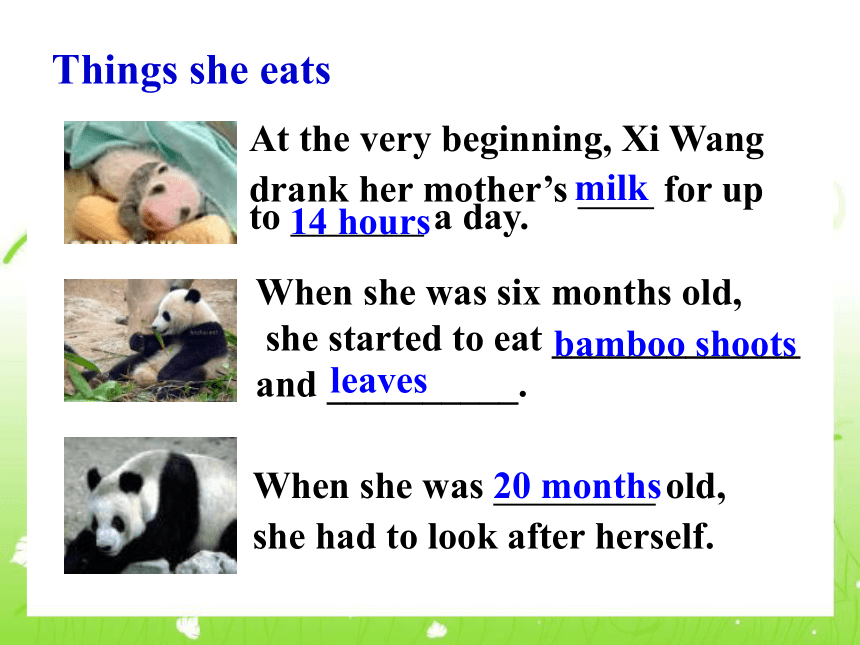 Things she eats

At the very beginning, Xi Wang drank her mother's milk for up to 14 hours a day.

When she was six months old, she started to eat bamboo shoots and leaves.

When she was 20 months old, she had to look after herself.